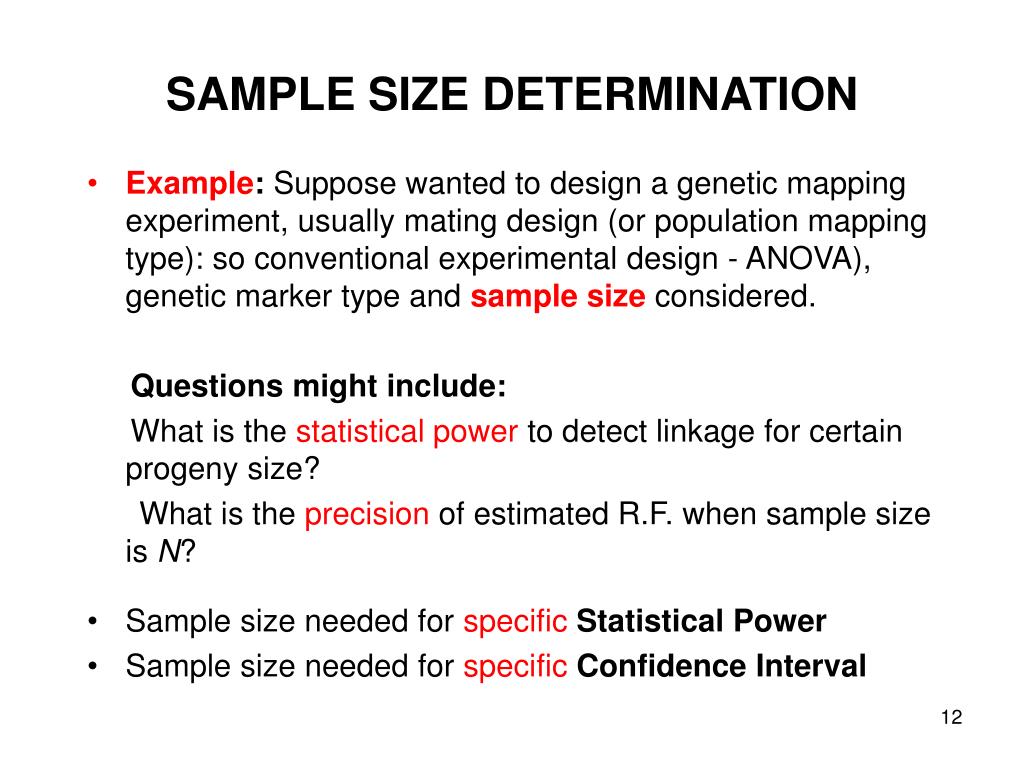 SAMPLE SIZE DETERMINATION

• Example: Suppose wanted to design a genetic mapping experiment, usually mating design (or population mapping type): so conventional experimental design - ANOVA), genetic marker type and sample size considered.

Questions might include:

What is the statistical power to detect linkage for certain progeny size?

What is the precision of estimated R.F. when sample size is N?

• Sample size needed for specific Statistical Power
• Sample size needed for specific Confidence Interval

12